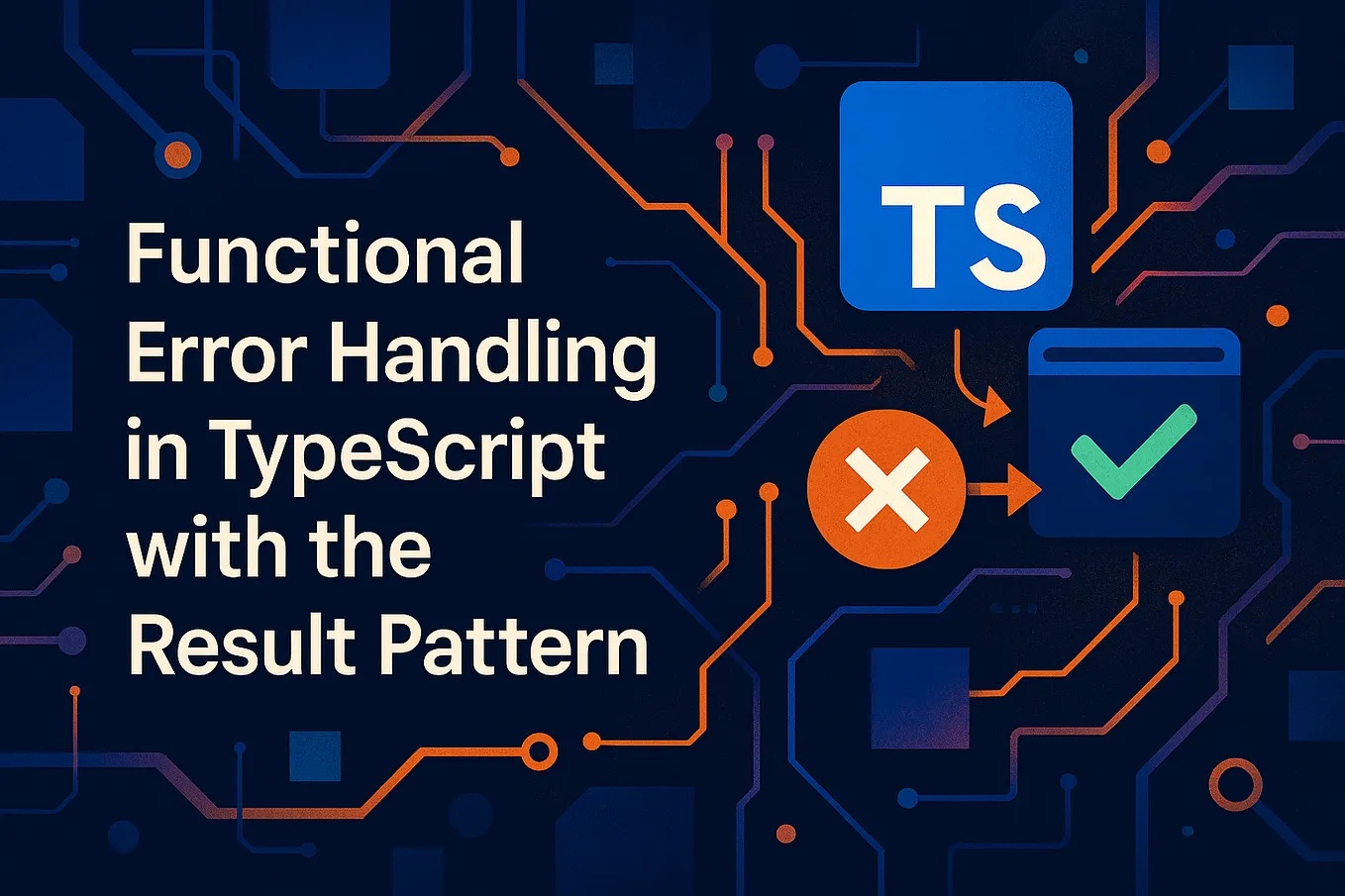 Functional Error Handling in TypeScript with the Result Pattern

TS